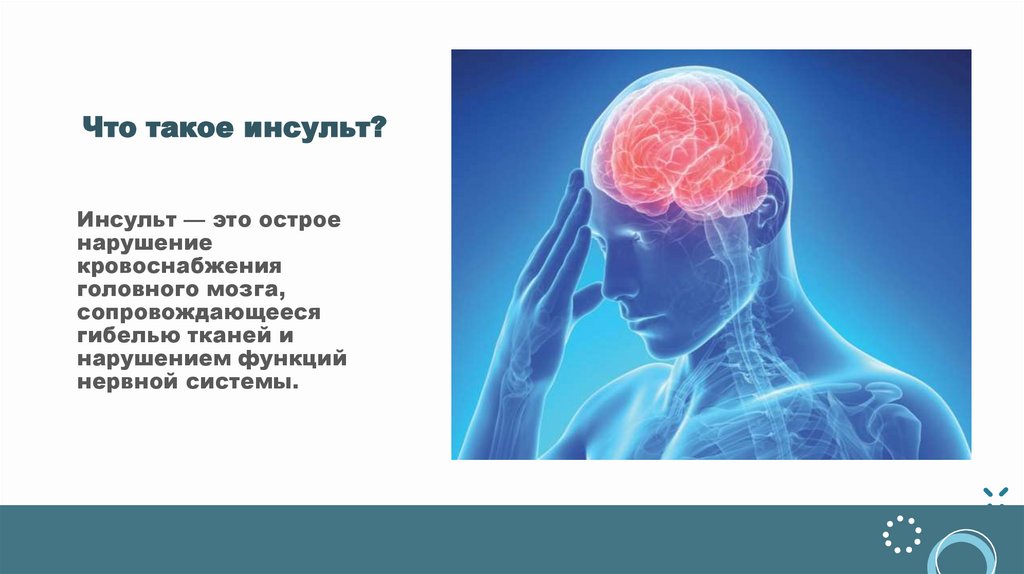 Что такое инсульт?

Инсульт — это острое нарушение кровоснабжения головного мозга, сопровождающееся гибелью тканей и нарушением функций нервной системы.